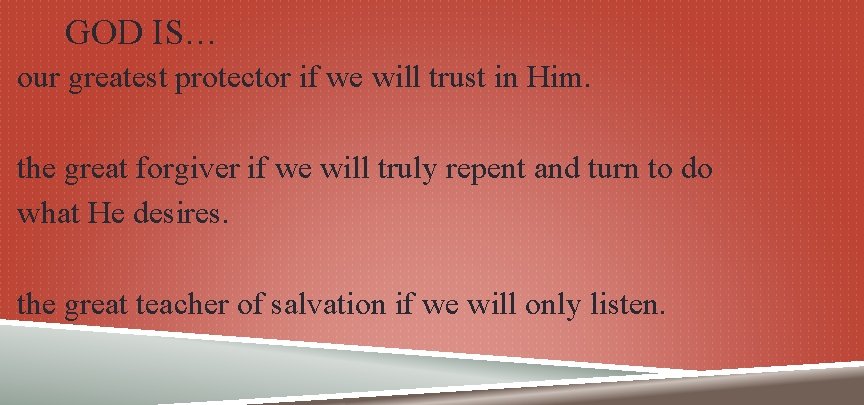 GOD IS…

our greatest protector if we will trust in Him.

the great forgiver if we will truly repent and turn to do what He desires.

the great teacher of salvation if we will only listen.